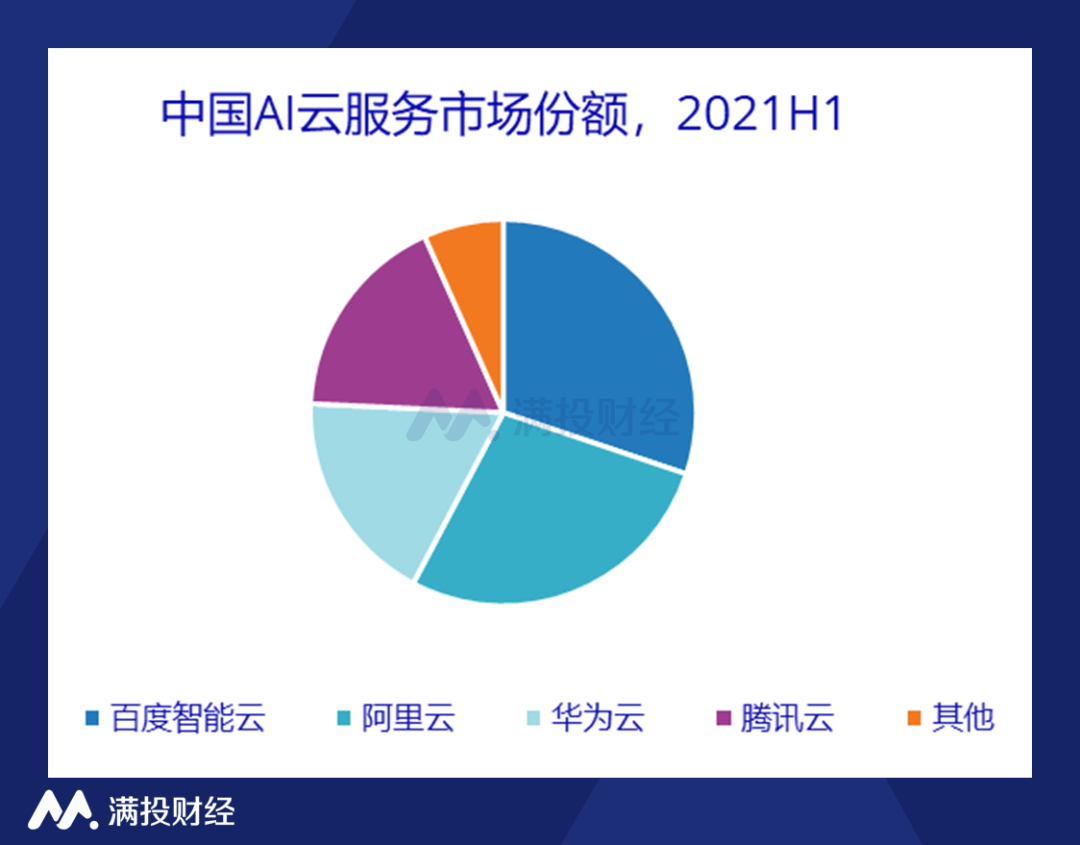 中国AI云服务市场份额，2021H1

满投财经

百度智能云 阿里云 华为云 腾讯云 其他

满投财经